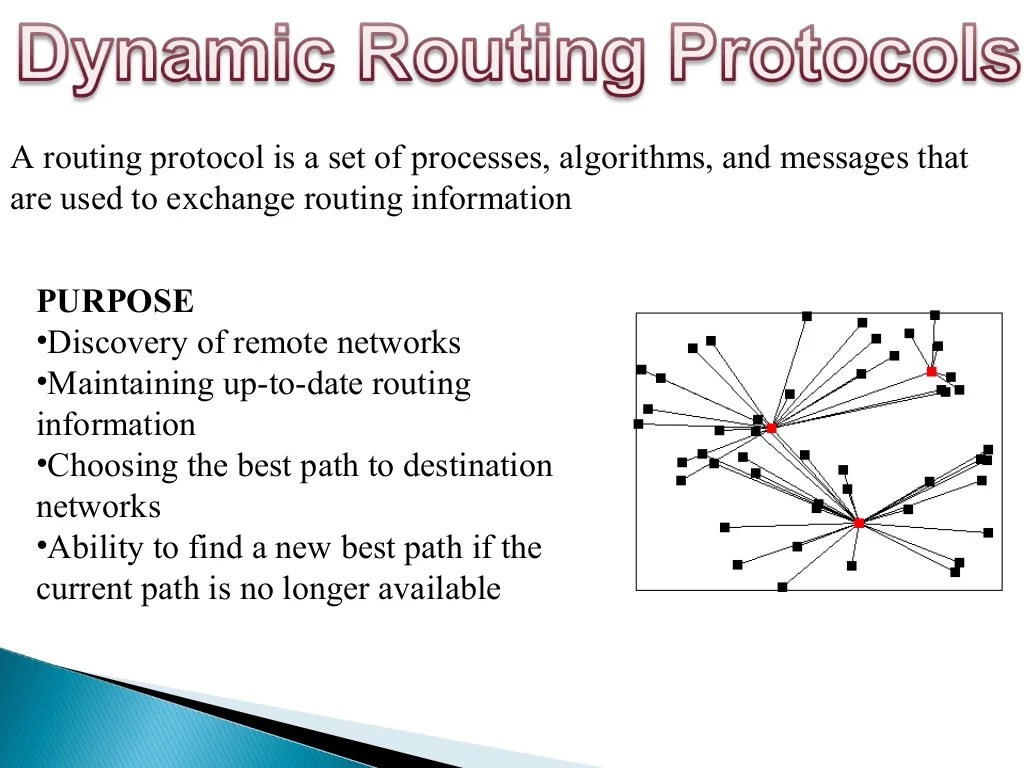 Dynamic Routing Protocols

A routing protocol is a set of processes, algorithms, and messages that are used to exchange routing information

PURPOSE
•Discovery of remote networks
•Maintaining up-to-date routing information
•Choosing the best path to destination networks
•Ability to find a new best path if the current path is no longer available